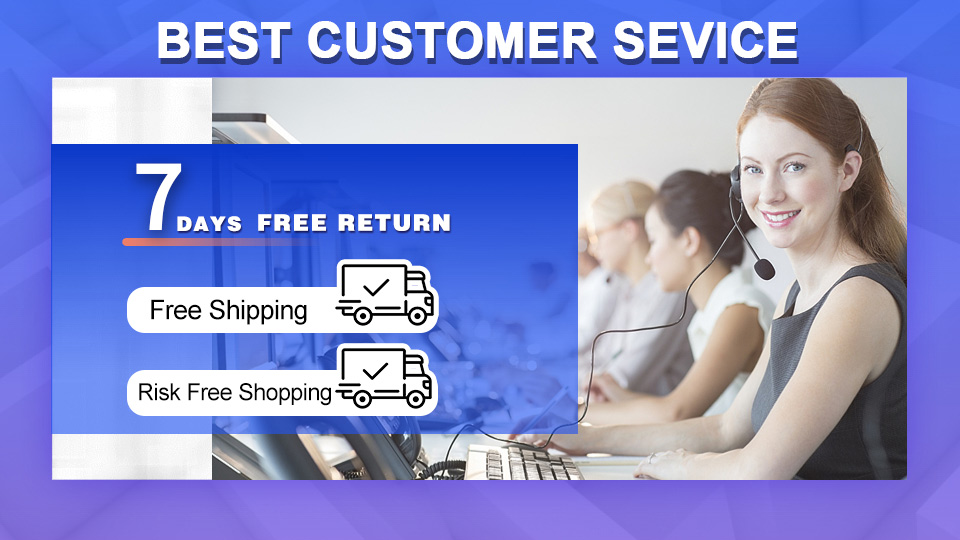 BEST CUSTOMER SEVICE

7 DAYS FREE RETURN

Free Shipping

Risk Free Shopping